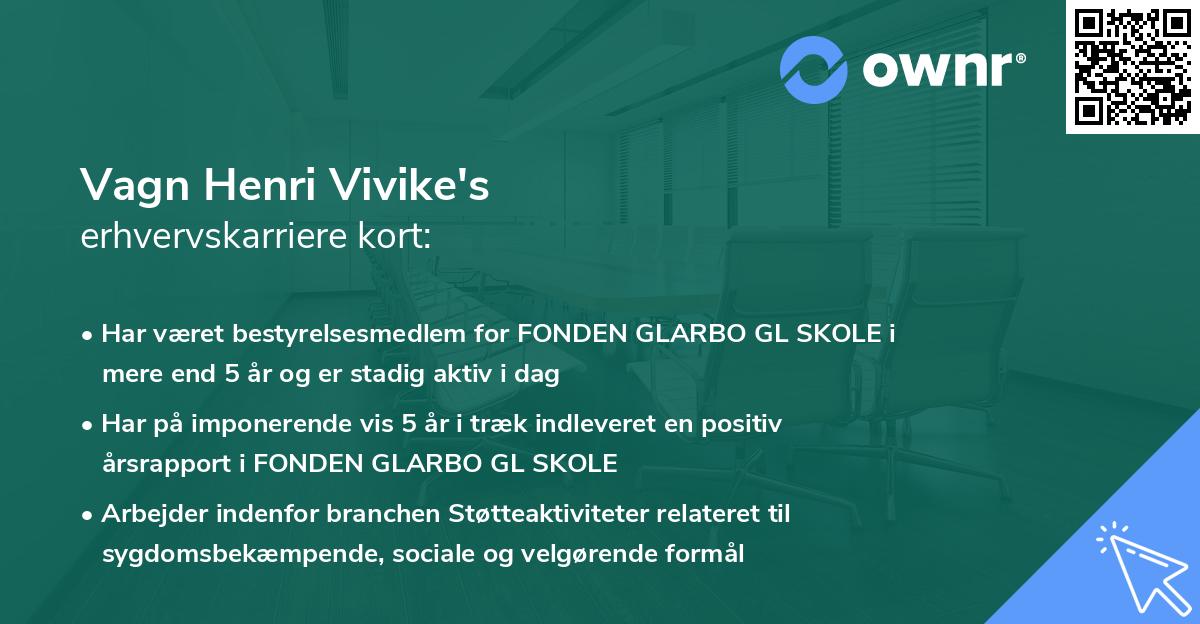 ownr®

Vagn Henri Vivike's
erhvervskarriere kort:

• Har været bestyrelsesmedlem for FONDEN GLARBO GL SKOLE i mere end 5 år og er stadig aktiv i dag

• Har på imponerende vis 5 år i træk indleveret en positiv årsrapport i FONDEN GLARBO GL SKOLE

• Arbejder indenfor branchen Støtteaktiviteter relateret til sygdomsbekæmpende, sociale og velgørende formål